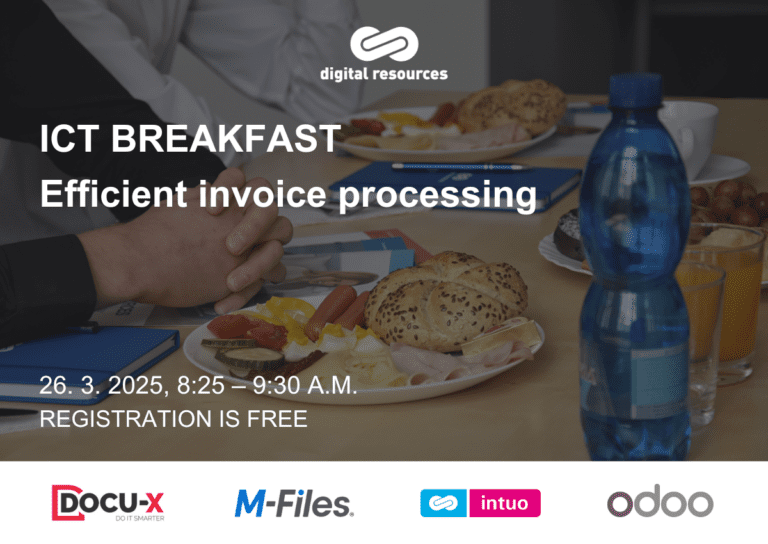 digital resources

ICT BREAKFAST
Efficient invoice processing

26. 3. 2025, 8:25 – 9:30 A.M.
REGISTRATION IS FREE

DOCU-X
DO IT SMARTER

M-Files.

intuo

odoo